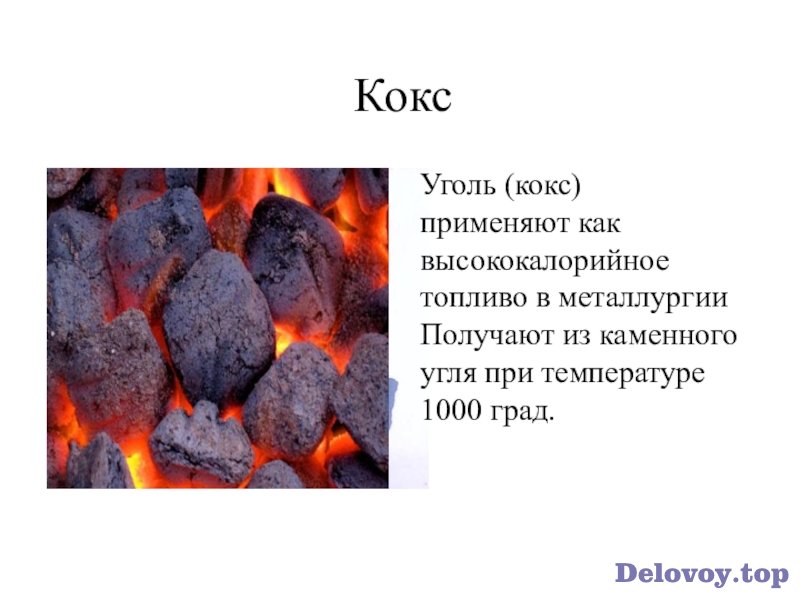 Кокс

Уголь (кокс) применяют как высококалорийное топливо в металлургии Получают из каменного угля при температуре 1000 град.

Delovoy.top